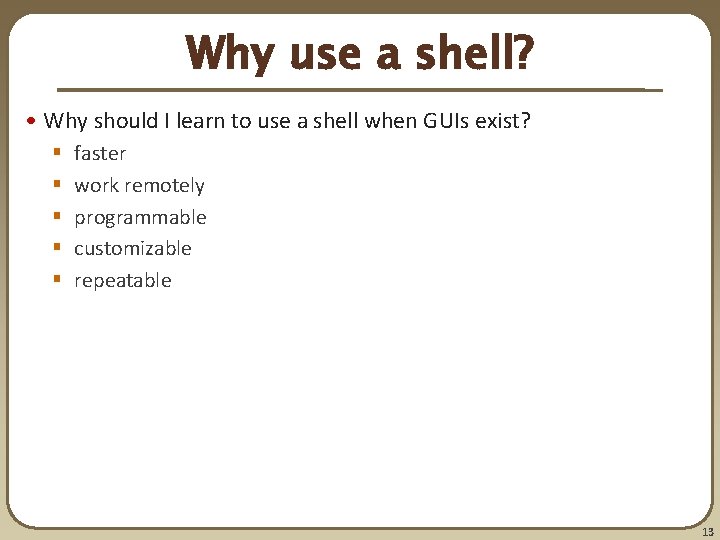 Why use a shell?

• Why should I learn to use a shell when GUIs exist?
  ▪ faster
  ▪ work remotely
  ▪ programmable
  ▪ customizable
  ▪ repeatable

13